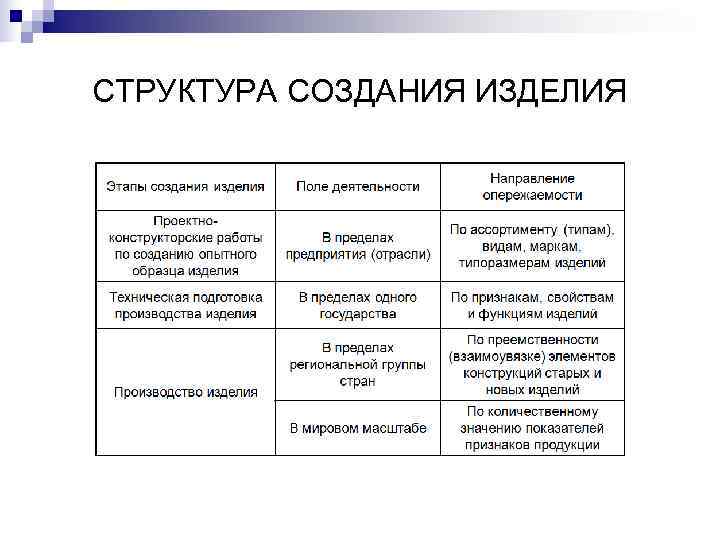 СТРУКТУРА СОЗДАНИЯ ИЗДЕЛИЯ

| Этапы создания изделия | Поле деятельности | Направление опережаемости |
|---|---|---|
| Проектно-конструкторские работы по созданию опытного образца изделия | В пределах предприятия (отрасли) | По ассортименту (типам), видам, маркам, типоразмерам изделий |
| Техническая подготовка производства изделия | В пределах одного государства | По признакам, свойствам и функциям изделий |
| Производство изделия | В пределах региональной группы стран | По преемственности (взаимоувязке) элементов конструкций старых и новых изделий |
| | В мировом масштабе | По количественному значению показателей признаков продукции |